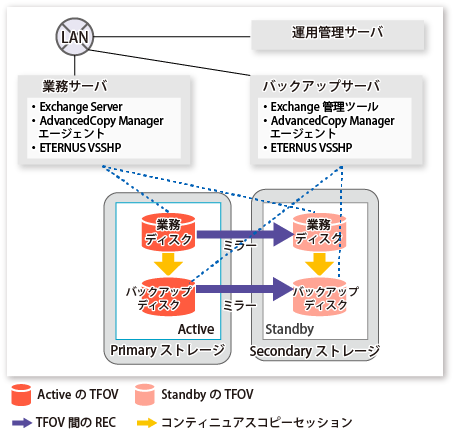 LAN

運用管理サーバ

業務サーバ

• Exchange Server
• AdvancedCopy Manager エージェント
• ETERNUS VSSHP

バックアップサーバ

• Exchange 管理ツール
• AdvancedCopy Manager エージェント
• ETERNUS VSSHP

業務ディスク

ミラー

業務ディスク

バックアップディスク

ミラー

バックアップディスク

Active

Standby

Primary ストレージ

Secondary ストレージ

Active の TFOV

Standby の TFOV

TFOV 間の REC

コンティニュアスコピーセッション